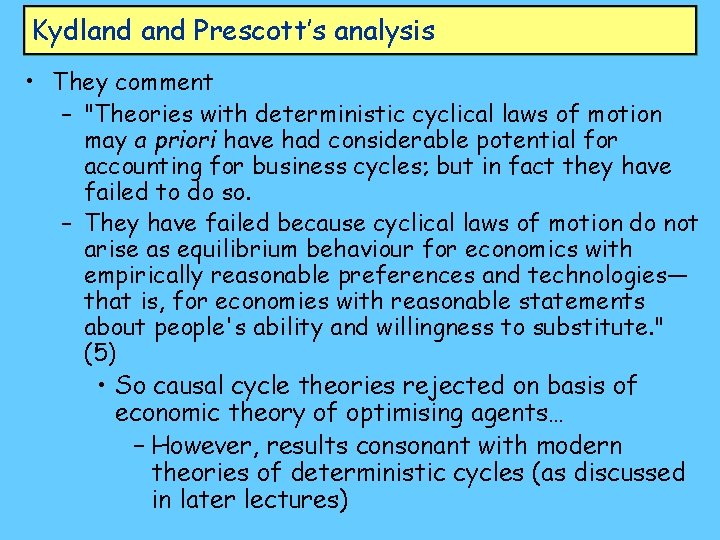 Kydland and Prescott's analysis

• They comment

– "Theories with deterministic cyclical laws of motion may a priori have had considerable potential for accounting for business cycles; but in fact they have failed to do so.

– They have failed because cyclical laws of motion do not arise as equilibrium behaviour for economics with empirically reasonable preferences and technologies—that is, for economies with reasonable statements about people's ability and willingness to substitute." (5)

• So causal cycle theories rejected on basis of economic theory of optimising agents…

– However, results consonant with modern theories of deterministic cycles (as discussed in later lectures)